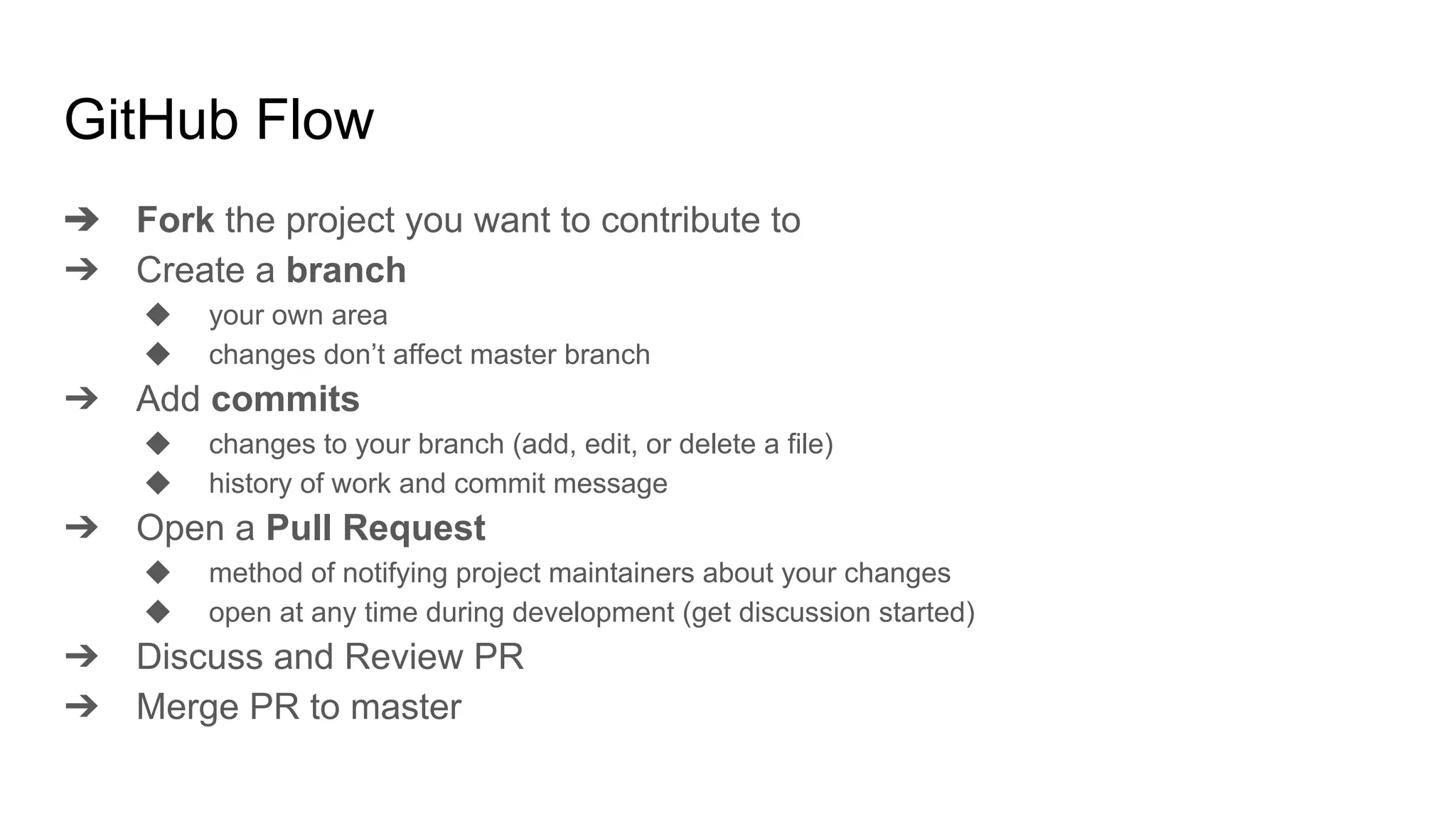 GitHub Flow

➔ Fork the project you want to contribute to
➔ Create a branch
◆ your own area
◆ changes don’t affect master branch
➔ Add commits
◆ changes to your branch (add, edit, or delete a file)
◆ history of work and commit message
➔ Open a Pull Request
◆ method of notifying project maintainers about your changes
◆ open at any time during development (get discussion started)
➔ Discuss and Review PR
➔ Merge PR to master